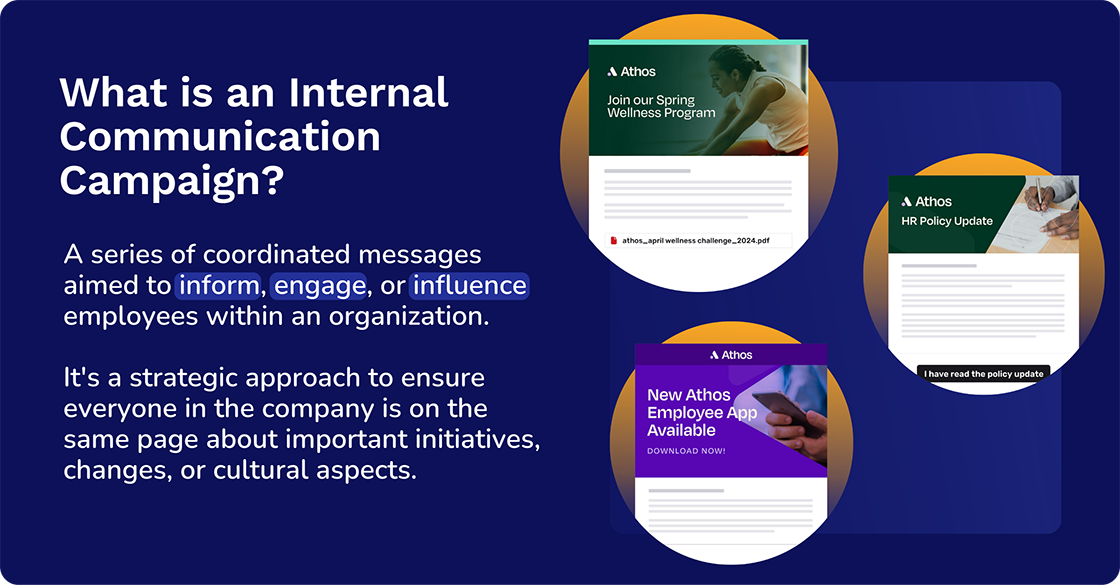 What is an Internal Communication Campaign?

A series of coordinated messages aimed to inform, engage, or influence employees within an organization.

It's a strategic approach to ensure everyone in the company is on the same page about important initiatives, changes, or cultural aspects.

Athos

Join our Spring Wellness Program

athos_april wellness challenge_2024.pdf

Athos

HR Policy Update

I have read the policy update

Athos

New Athos Employee App Available

DOWNLOAD NOW!